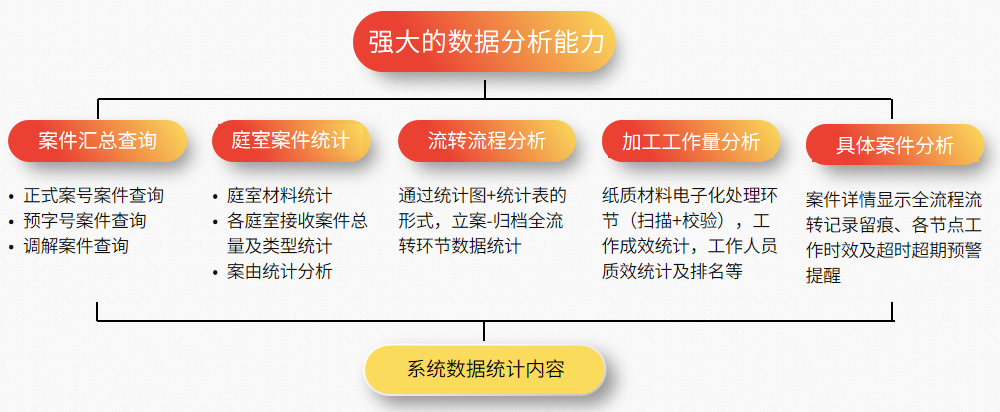 强大的数据分析能力

案件汇总查询

• 正式案号案件查询
• 预字号案件查询
• 调解案件查询

庭室案件统计

• 庭室材料统计
• 各庭室接收案件总量及类型统计
• 案由统计分析

流转流程分析

通过统计图+统计表的形式，立案-归档全流转环节数据统计

加工工作量分析

纸质材料电子化处理环节（扫描+校验），工作成效统计，工作人员质效统计及排名等

具体案件分析

案件详情显示全流程流转记录留痕、各节点工作时效及超时超期预警提醒

系统数据统计内容